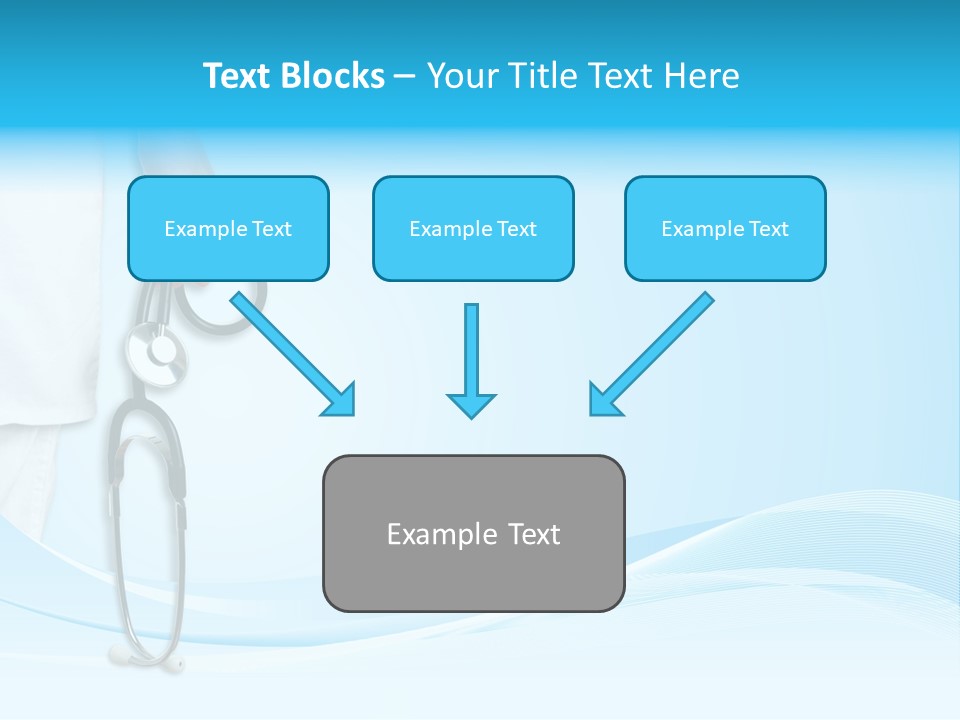 Text Blocks – Your Title Text Here

Example Text

Example Text

Example Text

Example Text